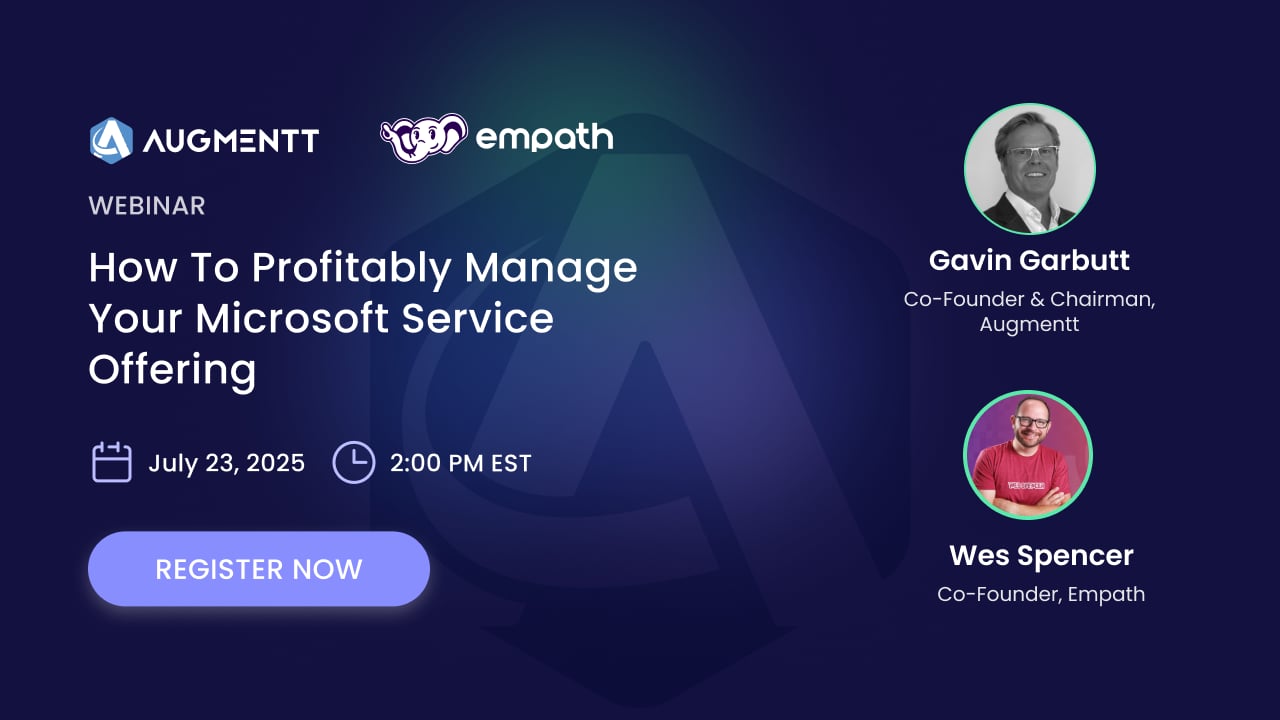 AUGMENTT

empath

WEBINAR

How To Profitably Manage Your Microsoft Service Offering

July 23, 2025

2:00 PM EST

REGISTER NOW

Gavin Garbutt

Co-Founder & Chairman, Augmentt

Wes Spencer

Co-Founder, Empath